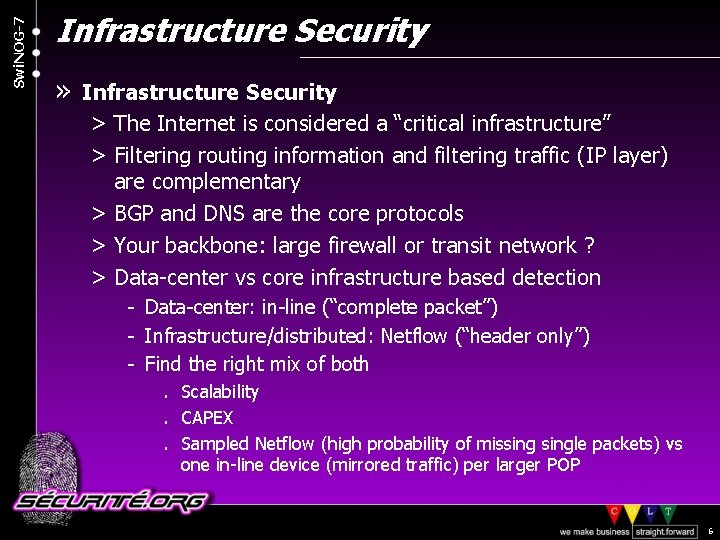 SwiNOG-7

Infrastructure Security

» Infrastructure Security

> The Internet is considered a “critical infrastructure”

> Filtering routing information and filtering traffic (IP layer) are complementary

> BGP and DNS are the core protocols

> Your backbone: large firewall or transit network ?

> Data-center vs core infrastructure based detection

- Data-center: in-line (“complete packet”)

- Infrastructure/distributed: Netflow (“header only”)

- Find the right mix of both

. Scalability

. CAPEX

. Sampled Netflow (high probability of missing single packets) vs one in-line device (mirrored traffic) per larger POP

SÉCURITÉ.ORG

C O L T

we make business straight.forward

6